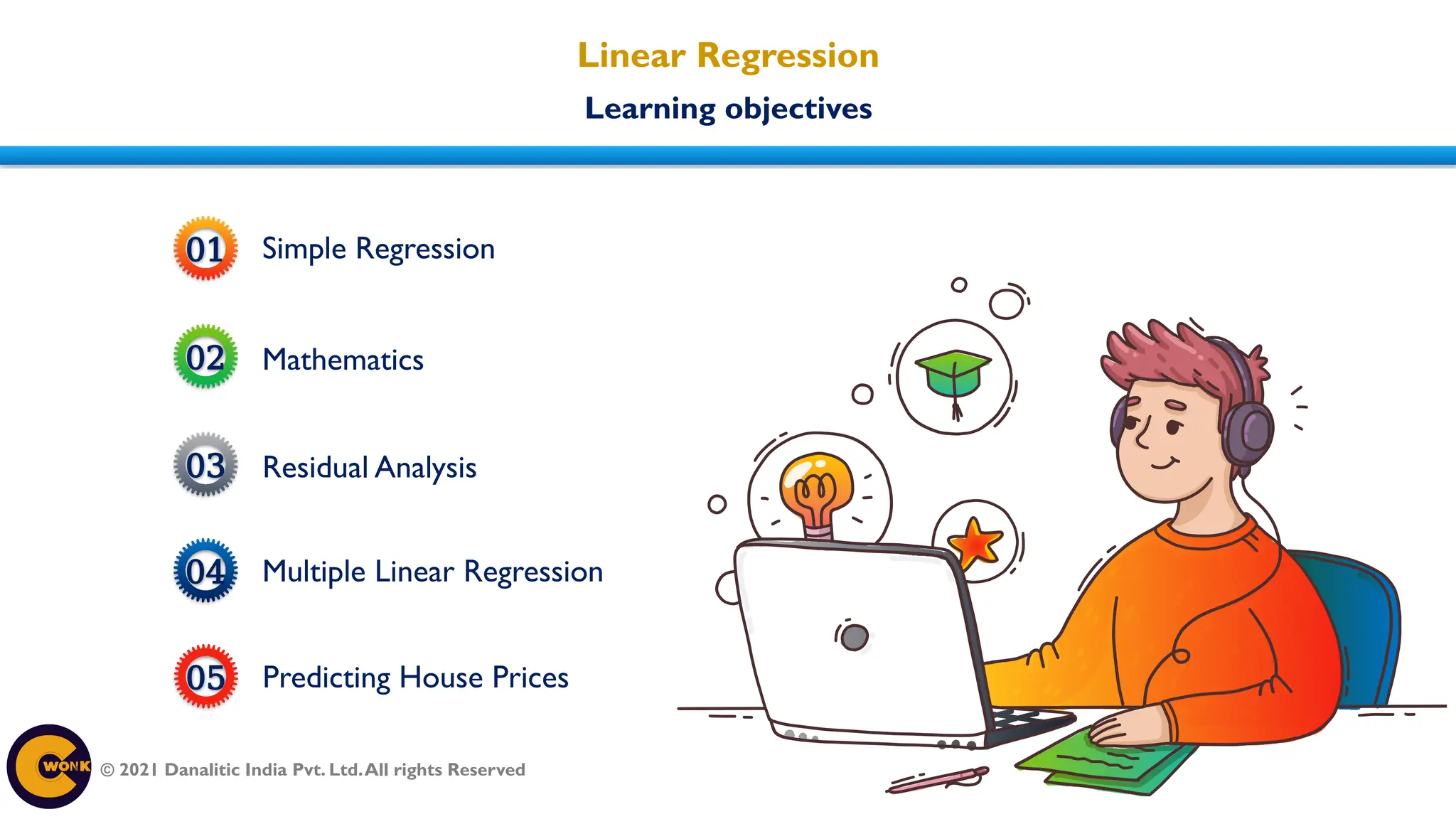 Linear Regression

Learning objectives

01 Simple Regression

02 Mathematics

03 Residual Analysis

04 Multiple Linear Regression

05 Predicting House Prices

WONK

© 2021 Danalitic India Pvt. Ltd. All rights Reserved